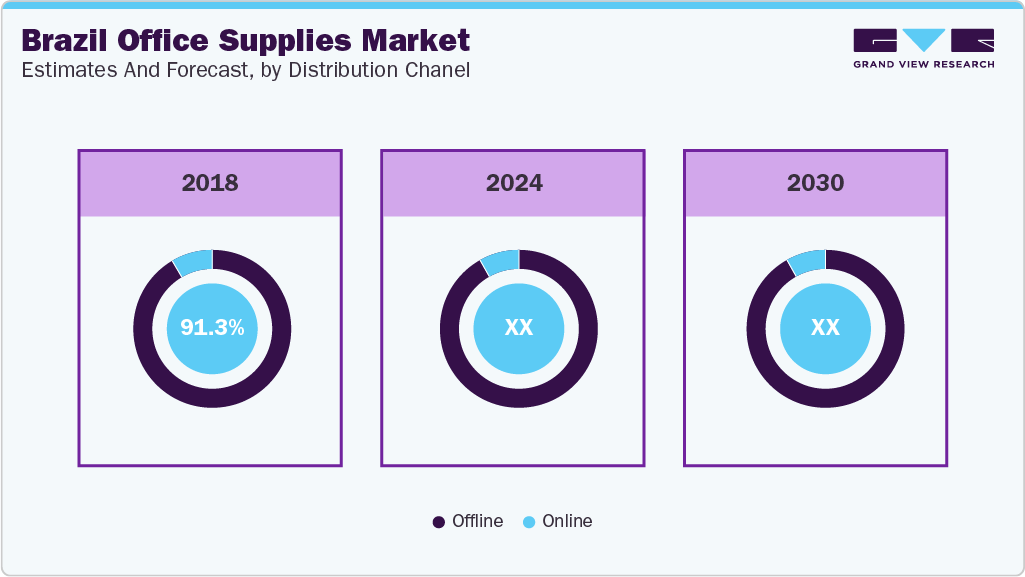 Brazil Office Supplies Market
Estimates And Forecast, by Distribution Chanel

GRAND VIEW RESEARCH

2018

91.3%

2024

XX

2030

XX

Offline Online